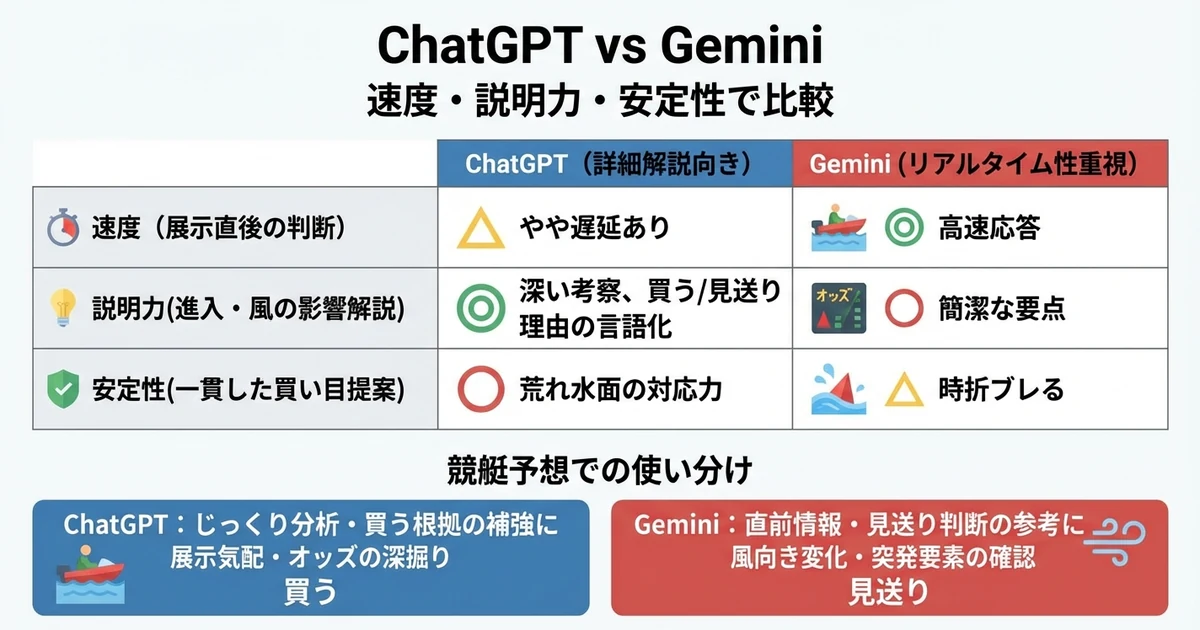 ChatGPT vs Gemini
速度・説明力・安定性で比較

| | ChatGPT（詳細解説向き） | Gemini (リアルタイム性重視) |
|---|---|---|
| 速度（展示直後の判断） | △ やや遅延あり | ◎ 高速応答 |
| 説明力(進入・風の影響解説) | ◎ 深い考察、買う/見送り理由の言語化 | オッズ ○ 簡潔な要点 |
| 安定性(一貫した買い目提案) | ○ 荒れ水面の対応力 | △ 時折ブレる |

競艇予想での使い分け

ChatGPT：じっくり分析・買う根拠の補強に
展示気配・オッズの深掘り
買う

Gemini：直前情報・見送り判断の参考に
風向き変化・突発要素の確認
見送り